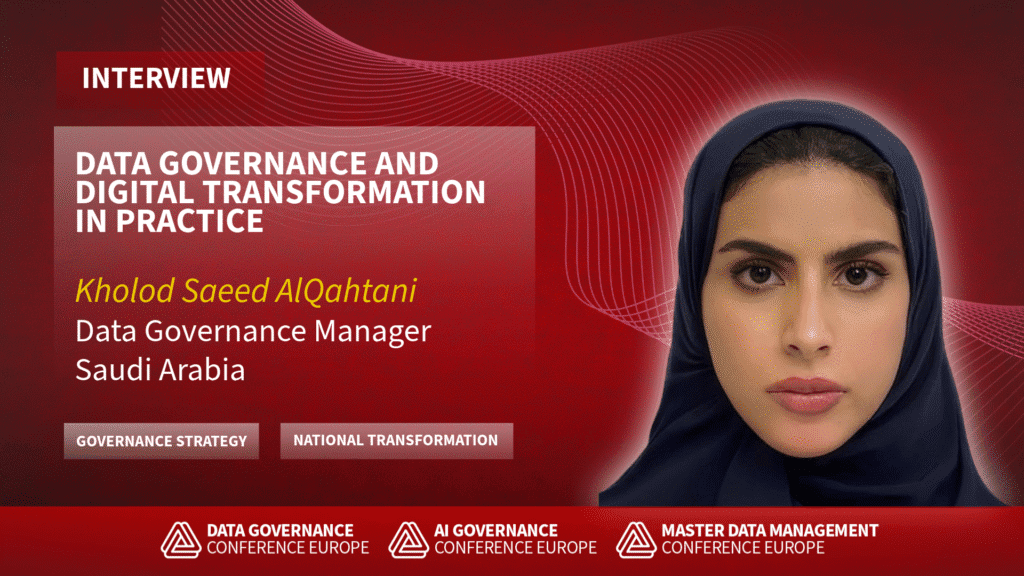 INTERVIEW

DATA GOVERNANCE AND DIGITAL TRANSFORMATION IN PRACTICE

Kholod Saeed AlQahtani
Data Governance Manager
Saudi Arabia

GOVERNANCE STRATEGY

NATIONAL TRANSFORMATION

DATA GOVERNANCE CONFERENCE EUROPE

AI GOVERNANCE CONFERENCE EUROPE

MASTER DATA MANAGEMENT CONFERENCE EUROPE